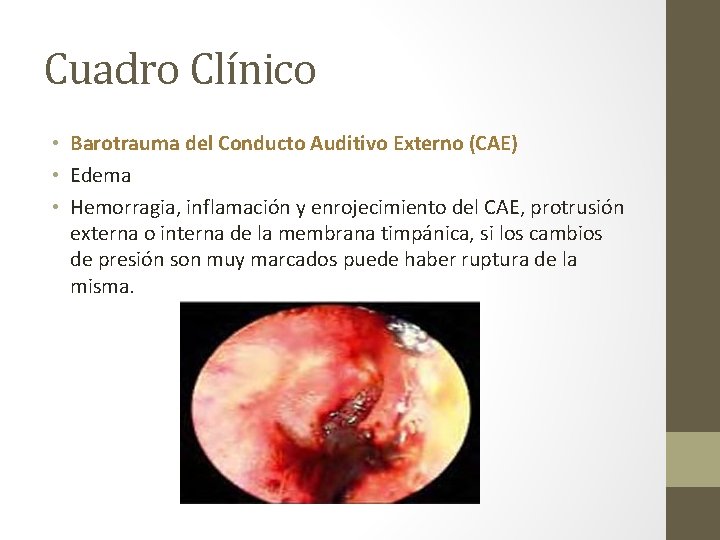 Cuadro Clínico

• Barotrauma del Conducto Auditivo Externo (CAE)
• Edema
• Hemorragia, inflamación y enrojecimiento del CAE, protrusión externa o interna de la membrana timpánica, si los cambios de presión son muy marcados puede haber ruptura de la misma.